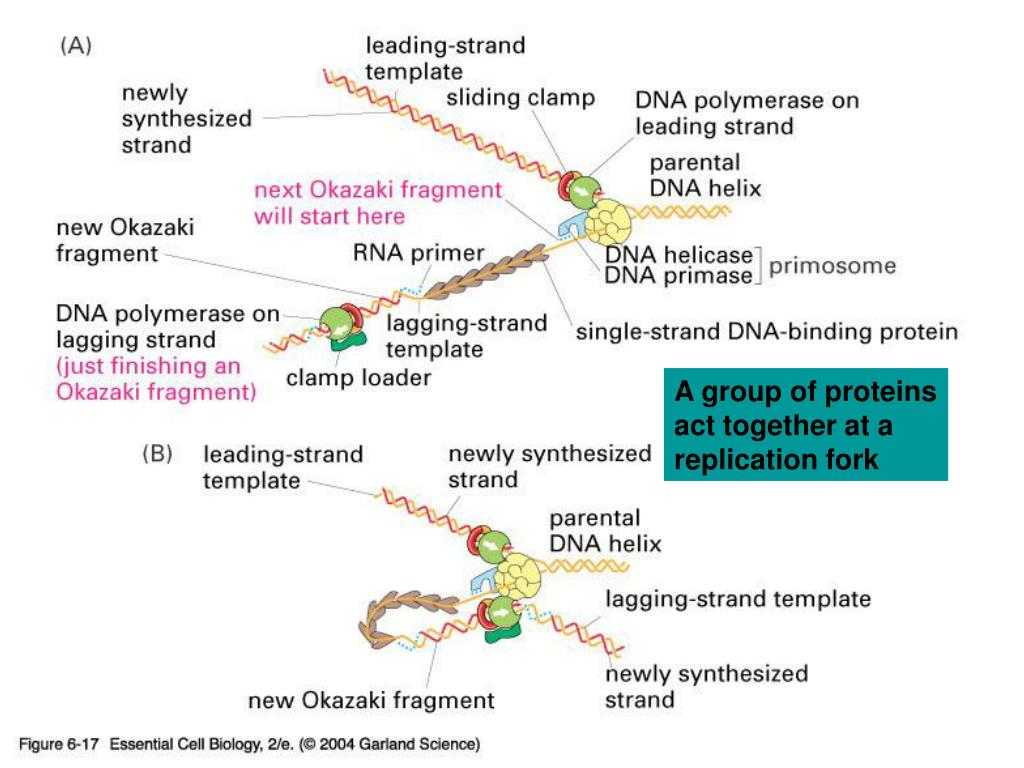 (A)

leading-strand template

newly synthesized strand

sliding clamp

DNA polymerase on leading strand

parental DNA helix

next Okazaki fragment will start here

new Okazaki fragment

RNA primer

DNA helicase
DNA primase
primosome

DNA polymerase on lagging strand (just finishing an Okazaki fragment)

lagging-strand template

single-strand DNA-binding protein

clamp loader

A group of proteins act together at a replication fork

(B)

leading-strand template

newly synthesized strand

parental DNA helix

lagging-strand template

newly synthesized strand

new Okazaki fragment

Figure 6-17 Essential Cell Biology, 2/e. (© 2004 Garland Science)